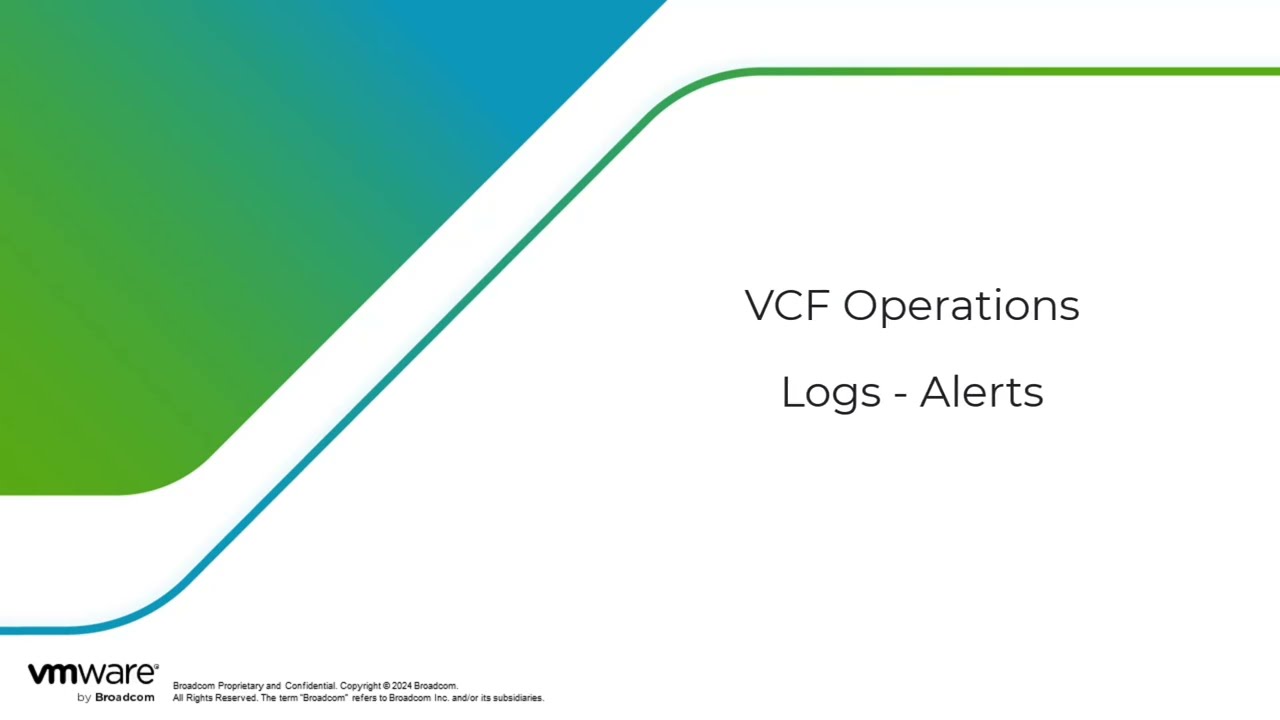 VCF Operations

Logs - Alerts

vmware® by Broadcom

Broadcom Proprietary and Confidential. Copyright © 2024 Broadcom. All Rights Reserved. The term "Broadcom" refers to Broadcom Inc. and/or its subsidiaries.